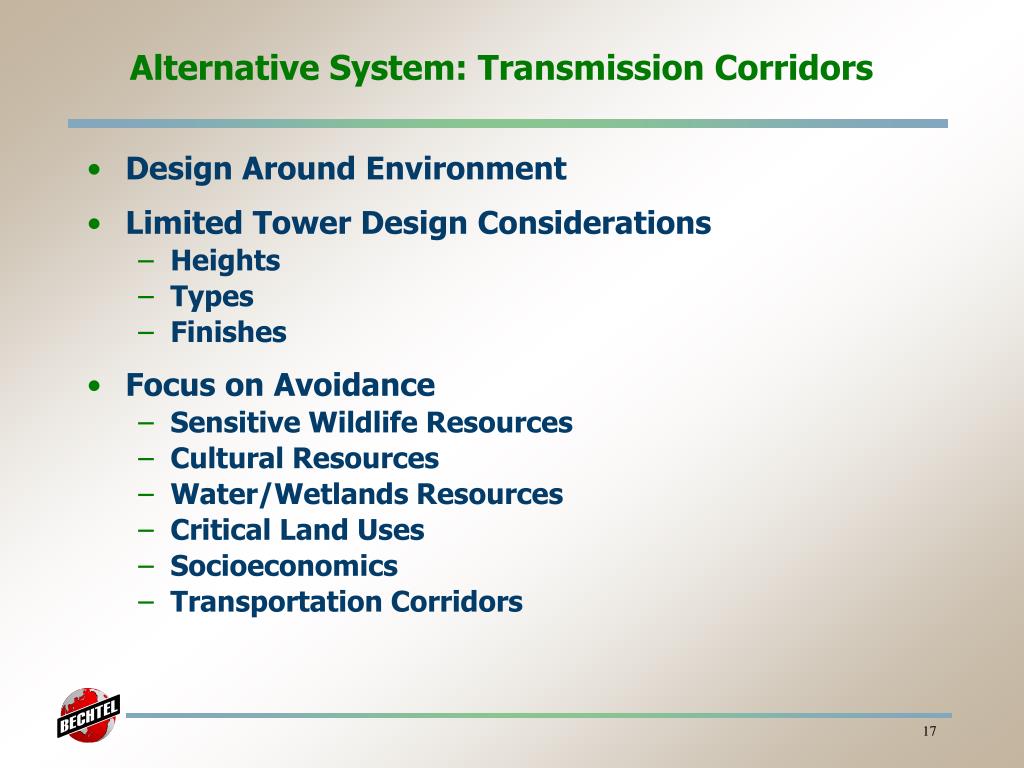 Alternative System: Transmission Corridors

• Design Around Environment
• Limited Tower Design Considerations
– Heights
– Types
– Finishes
• Focus on Avoidance
– Sensitive Wildlife Resources
– Cultural Resources
– Water/Wetlands Resources
– Critical Land Uses
– Socioeconomics
– Transportation Corridors

BECHTEL

17